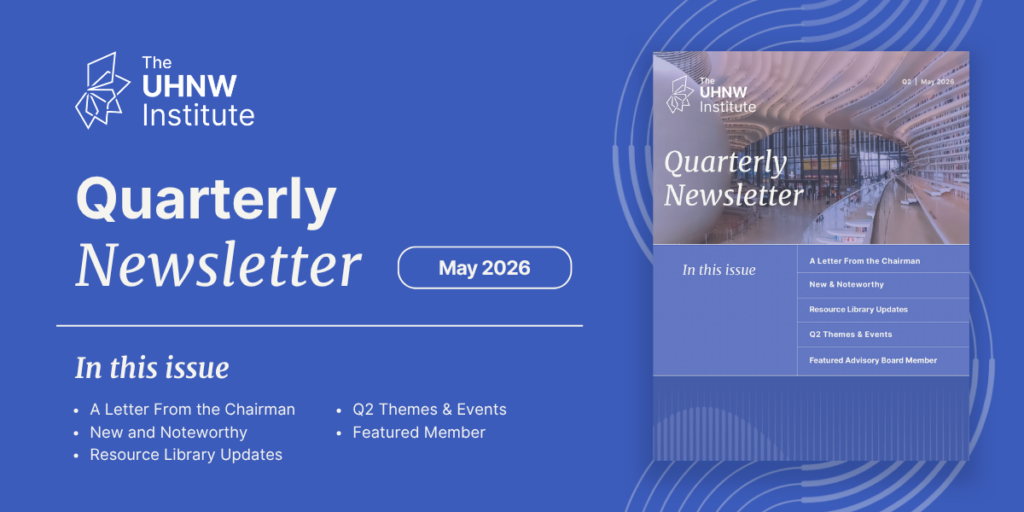 The UHNW Institute

Quarterly Newsletter

May 2026

In this issue

- A Letter From the Chairman
- New and Noteworthy
- Resource Library Updates
- Q2 Themes & Events
- Featured Member

The UHNW Institute

Q2 | May 2026

Quarterly Newsletter

In this issue

A Letter From the Chairman

New & Noteworthy

Resource Library Updates

Q2 Themes & Events

Featured Advisory Board Member